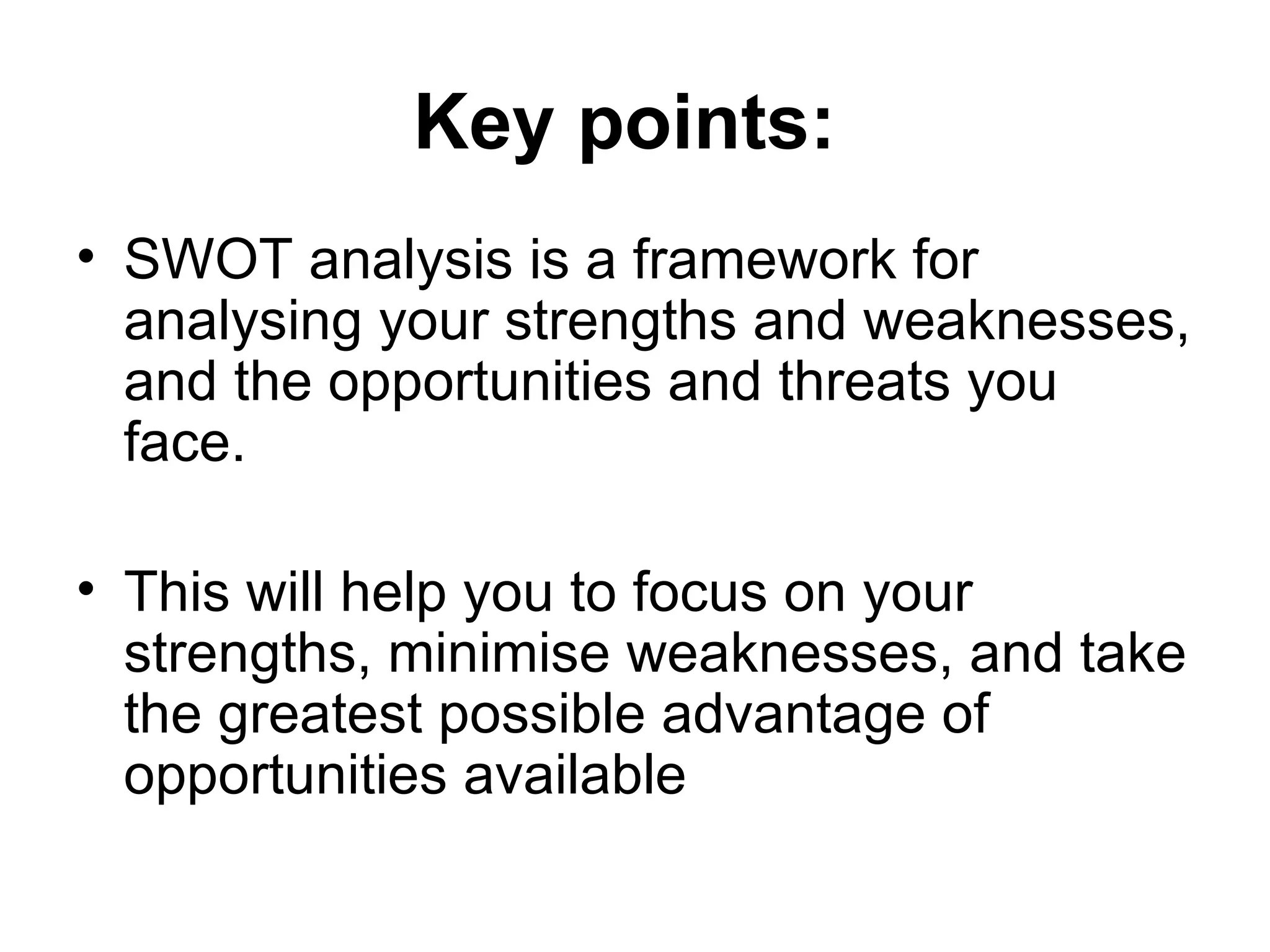 Key points:

• SWOT analysis is a framework for analysing your strengths and weaknesses, and the opportunities and threats you face.

• This will help you to focus on your strengths, minimise weaknesses, and take the greatest possible advantage of opportunities available